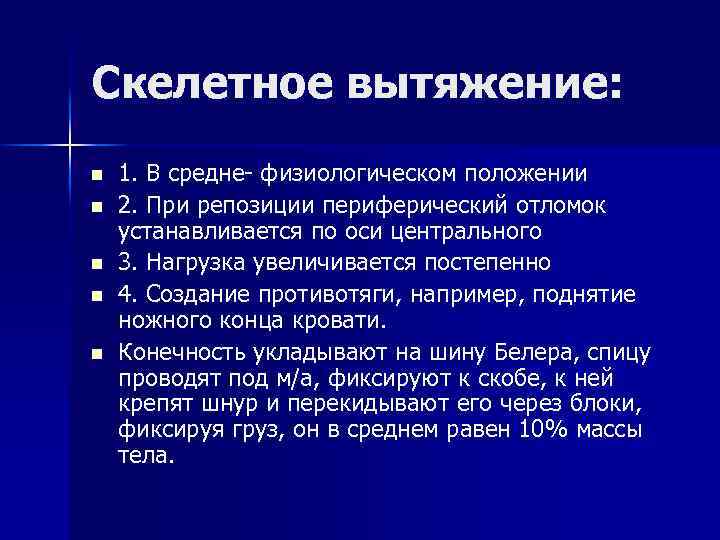 Скелетное вытяжение:

- 1. В средне- физиологическом положении
- 2. При репозиции периферический отломок устанавливается по оси центрального
- 3. Нагрузка увеличивается постепенно
- 4. Создание противотяги, например, поднятие ножного конца кровати.
- Конечность укладывают на шину Белера, спицу проводят под м/а, фиксируют к скобе, к ней крепят шнур и перекидывают его через блоки, фиксируя груз, он в среднем равен 10% массы тела.